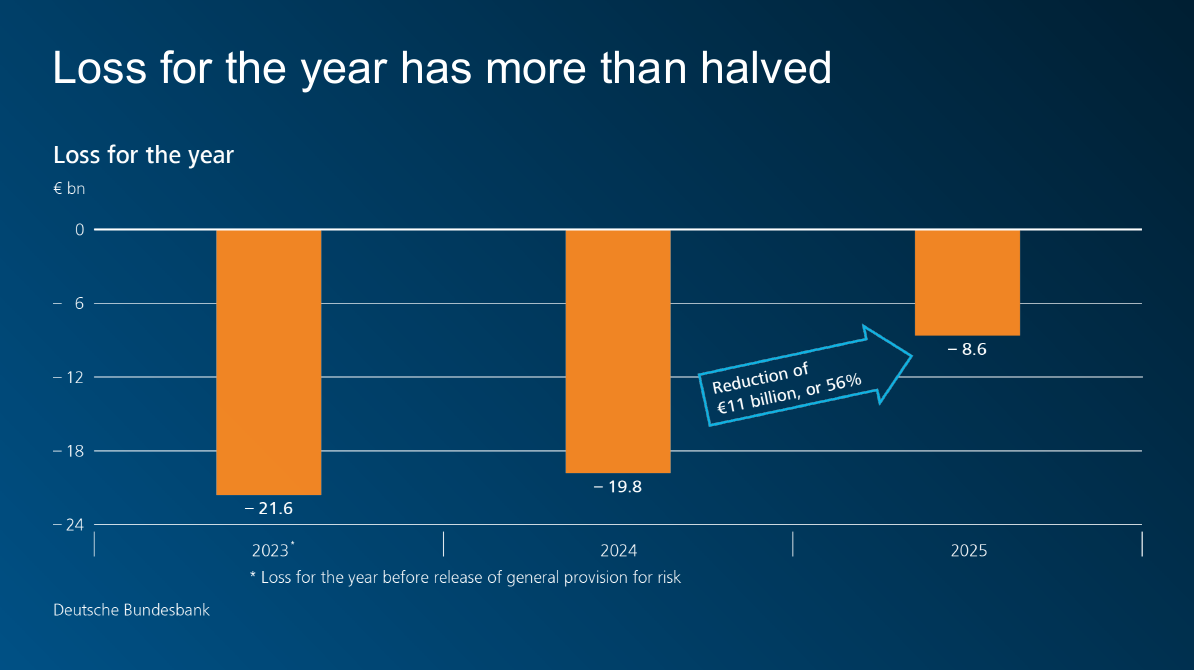 Loss for the year has more than halved

Loss for the year

€ bn

0
– 6
– 12
– 18
– 24

– 21.6
– 19.8
– 8.6

Reduction of €11 billion, or 56%

2023*
2024
2025

* Loss for the year before release of general provision for risk

Deutsche Bundesbank